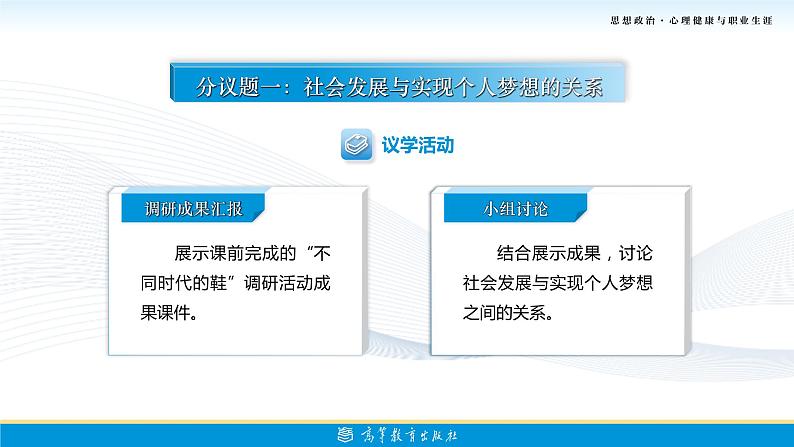 思想政治 · 心理健康与职业生涯

分议题一：社会发展与实现个人梦想的关系

议学活动

调研成果汇报

展示课前完成的“不同时代的鞋”调研活动成果课件。

小组讨论

结合展示成果，讨论社会发展与实现个人梦想之间的关系。

高等教育出版社